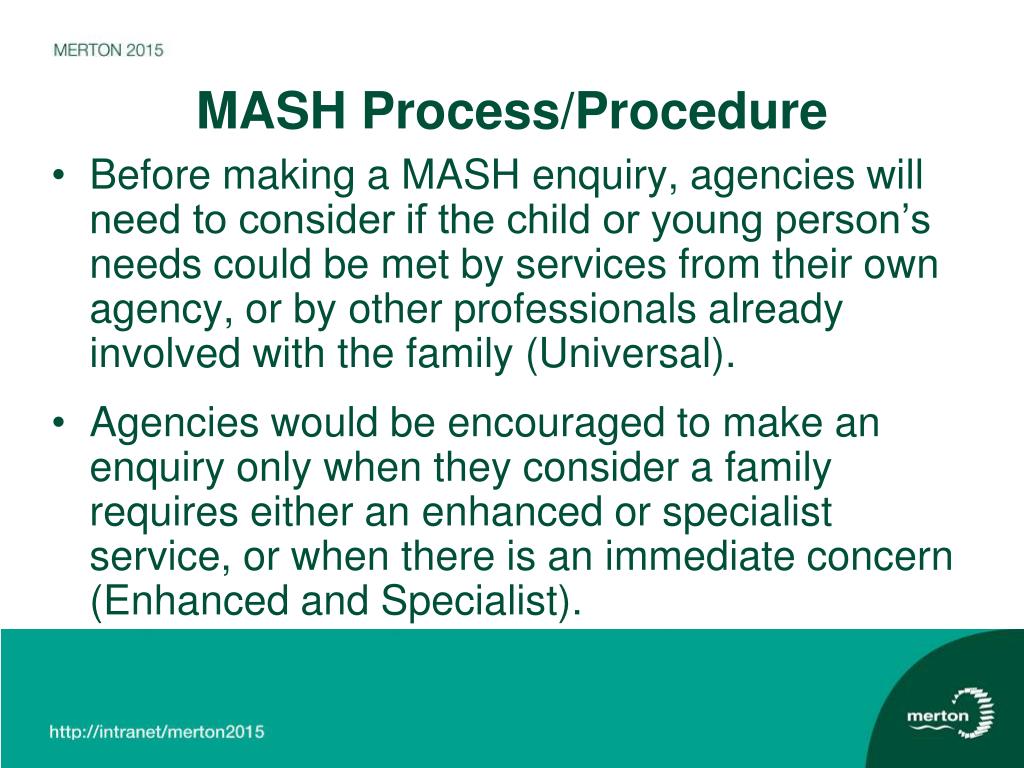 MERTON 2015

MASH Process/Procedure

• Before making a MASH enquiry, agencies will need to consider if the child or young person's needs could be met by services from their own agency, or by other professionals already involved with the family (Universal).

• Agencies would be encouraged to make an enquiry only when they consider a family requires either an enhanced or specialist service, or when there is an immediate concern (Enhanced and Specialist).

http://intranet/merton2015

merton